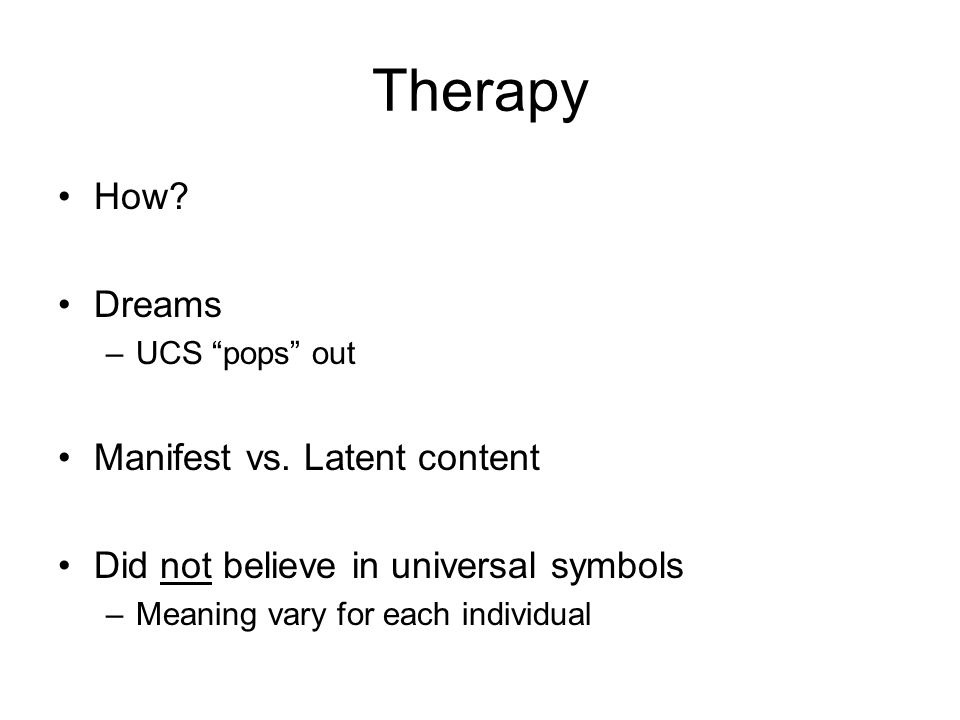 Therapy

• How?

• Dreams
– UCS “pops” out

• Manifest vs. Latent content

• Did not believe in universal symbols
– Meaning vary for each individual